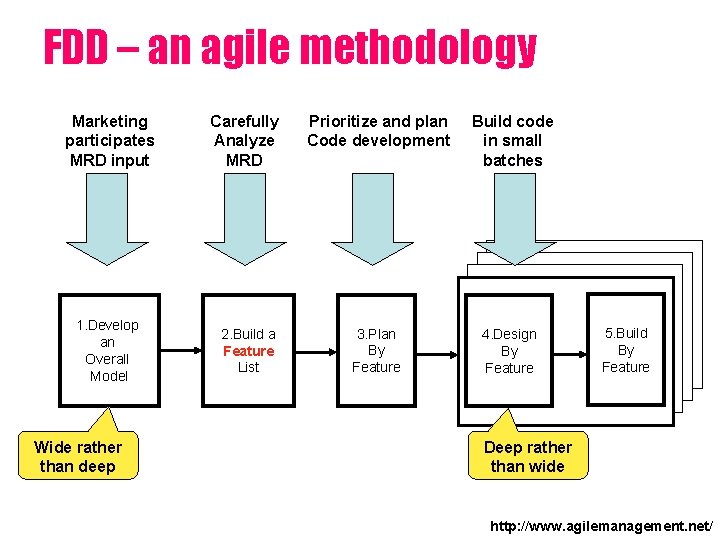 FDD – an agile methodology

Marketing participates MRD input

Carefully Analyze MRD

Prioritize and plan Code development

Build code in small batches

1.Develop an Overall Model

2.Build a Feature List

3.Plan By Feature

4.Design By Feature

5.Build By Feature

Wide rather than deep

Deep rather than wide

http://www.agilemanagement.net/